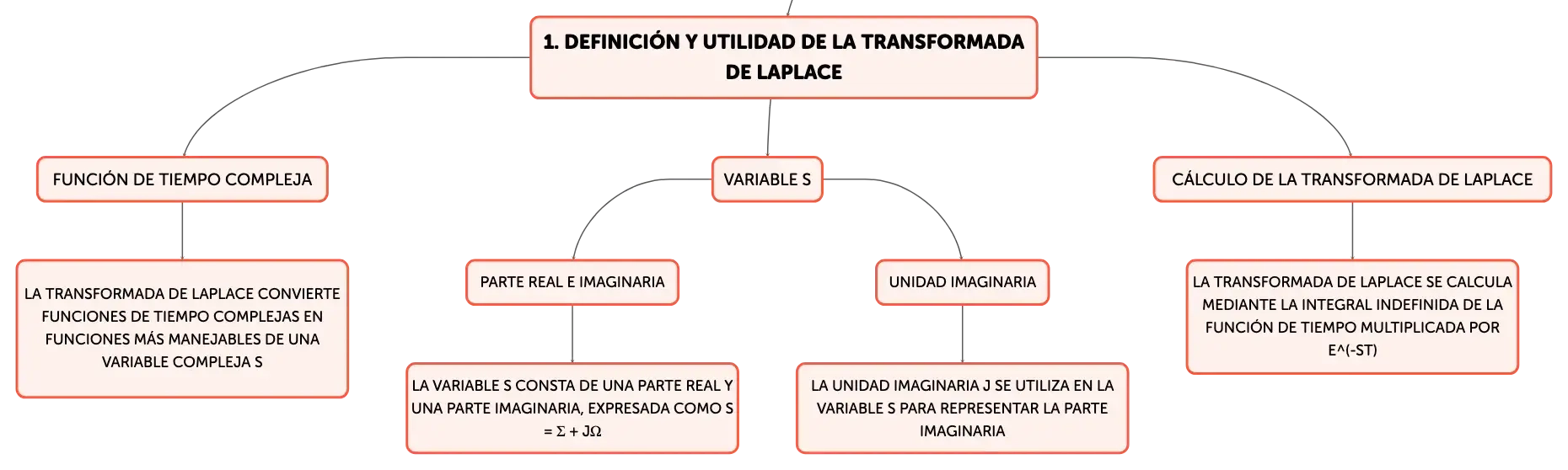 1. DEFINICIÓN Y UTILIDAD DE LA TRANSFORMADA DE LAPLACE

FUNCIÓN DE TIEMPO COMPLEJA

LA TRANSFORMADA DE LAPLACE CONVIERTE FUNCIONES DE TIEMPO COMPLEJAS EN FUNCIONES MÁS MANEJABLES DE UNA VARIABLE COMPLEJA S

VARIABLE S

PARTE REAL E IMAGINARIA

LA VARIABLE S CONSTA DE UNA PARTE REAL Y UNA PARTE IMAGINARIA, EXPRESADA COMO S = Σ + JΩ

UNIDAD IMAGINARIA

LA UNIDAD IMAGINARIA J SE UTILIZA EN LA VARIABLE S PARA REPRESENTAR LA PARTE IMAGINARIA

CÁLCULO DE LA TRANSFORMADA DE LAPLACE

LA TRANSFORMADA DE LAPLACE SE CALCULA MEDIANTE LA INTEGRAL INDEFINIDA DE LA FUNCIÓN DE TIEMPO MULTIPLICADA POR E^(-ST)